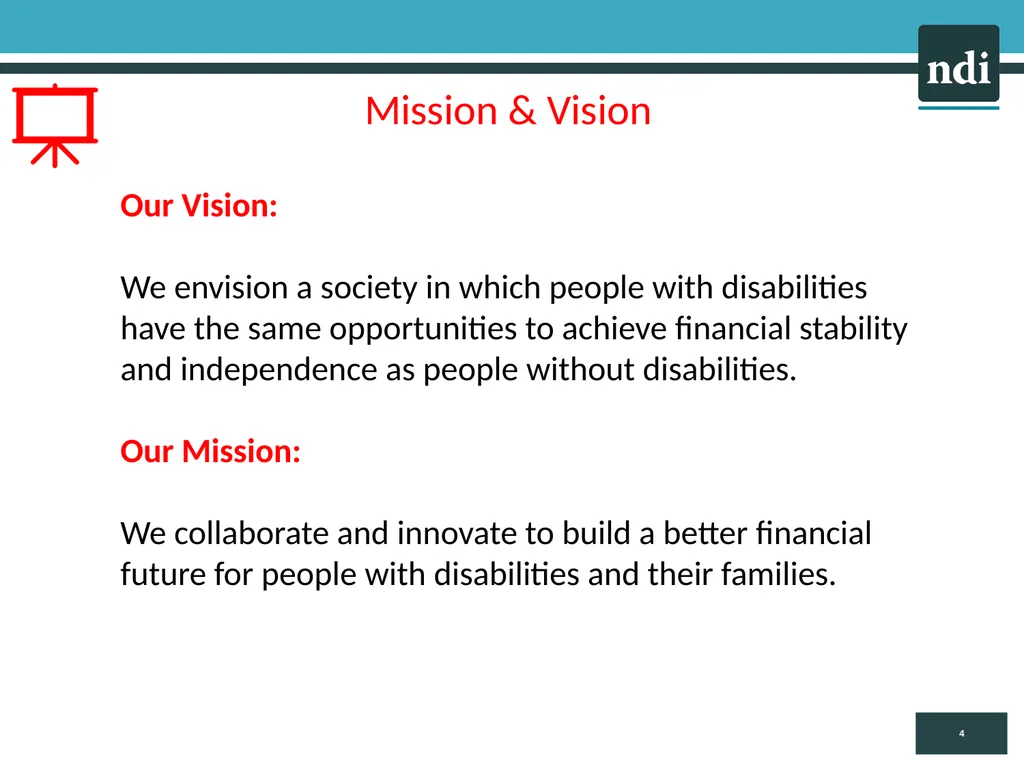 ndi

Mission & Vision

Our Vision:

We envision a society in which people with disabilities have the same opportunities to achieve financial stability and independence as people without disabilities.

Our Mission:

We collaborate and innovate to build a better financial future for people with disabilities and their families.

4